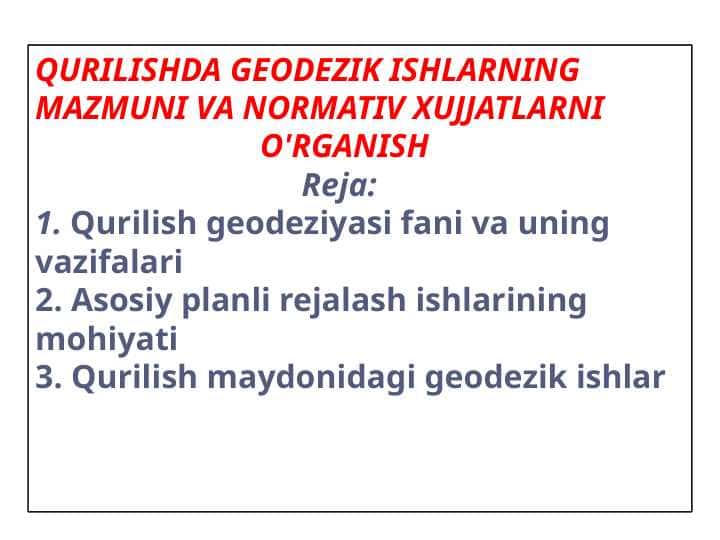 QURILISHDA GEODEZIK ISHLARNING MAZMUNI VA NORMATIV XUJJATLARNI O'RGANISH

Reja:

1. Qurilish geodeziyasi fani va uning vazifalari
2. Asosiy planli rejalash ishlarining mohiyati
3. Qurilish maydonidagi geodezik ishlar